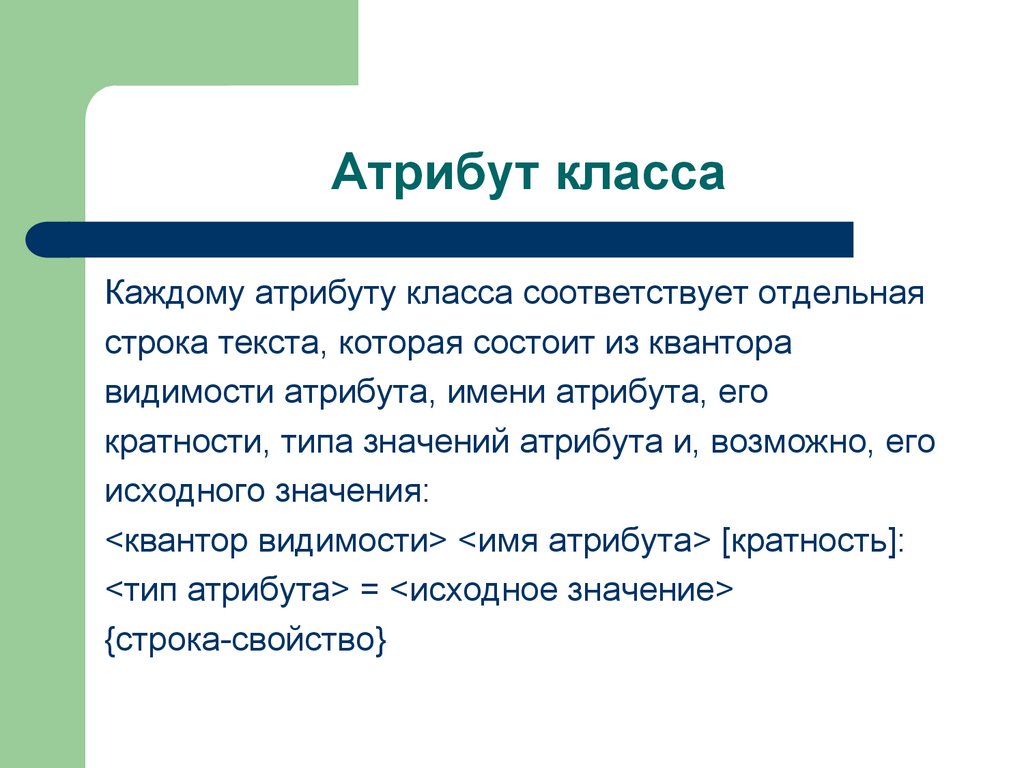 Атрибут класса

Каждому атрибуту класса соответствует отдельная строка текста, которая состоит из квантора видимости атрибута, имени атрибута, его кратности, типа значений атрибута и, возможно, его исходного значения:
<квантор видимости> <имя атрибута> [кратность]: <тип атрибута> = <исходное значение> {строка-свойство}